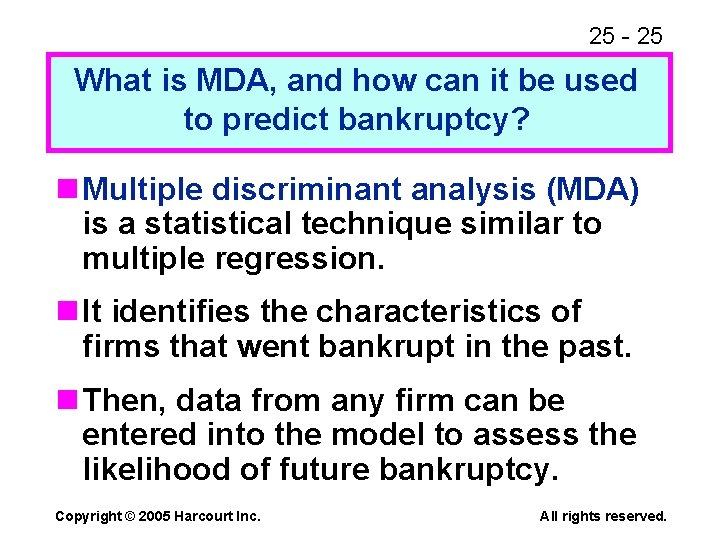 25 - 25

What is MDA, and how can it be used to predict bankruptcy?

Multiple discriminant analysis (MDA) is a statistical technique similar to multiple regression.

It identifies the characteristics of firms that went bankrupt in the past.

Then, data from any firm can be entered into the model to assess the likelihood of future bankruptcy.

Copyright © 2005 Harcourt Inc. All rights reserved.